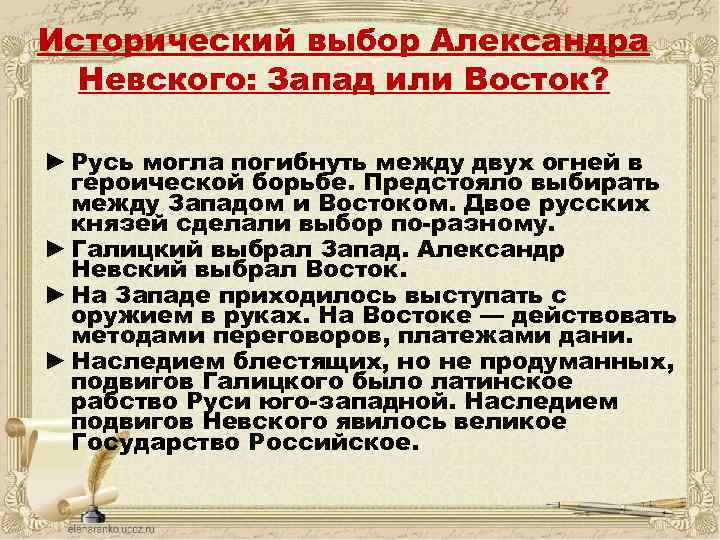 Исторический выбор Александра Невского: Запад или Восток?

► Русь могла погибнуть между двух огней в героической борьбе. Предстояло выбирать между Западом и Востоком. Двое русских князей сделали выбор по-разному.

► Галицкий выбрал Запад. Александр Невский выбрал Восток.

► На Западе приходилось выступать с оружием в руках. На Востоке — действовать методами переговоров, платежами дани.

► Наследием блестящих, но не продуманных, подвигов Галицкого было латинское рабство Руси юго-западной. Наследием подвигов Невского явилось великое Государство Российское.

elenaranko.ucoz.ru